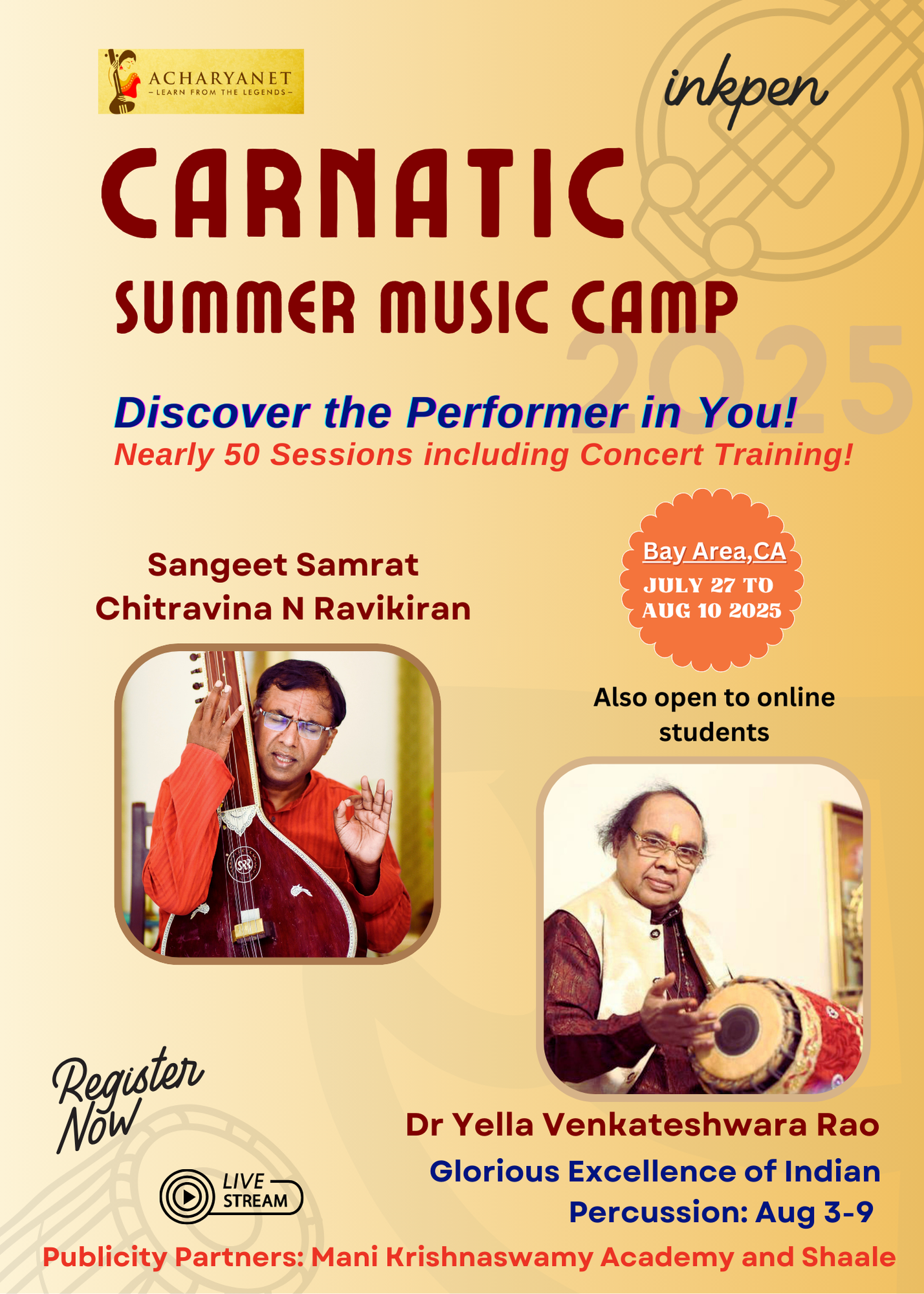 ACHARYANET
– LEARN FROM THE LEGENDS –

inkpen

CARNATIC
SUMMER MUSIC CAMP
2025

Discover the Performer in You!
Nearly 50 Sessions including Concert Training!

Sangeet Samrat
Chitravina N Ravikiran

Bay Area,CA
JULY 27 TO
AUG 10 2025

Also open to online students

Register Now

LIVE STREAM

Dr Yella Venkateshwara Rao
Glorious Excellence of Indian Percussion: Aug 3-9

Publicity Partners: Mani Krishnaswamy Academy and Shaale